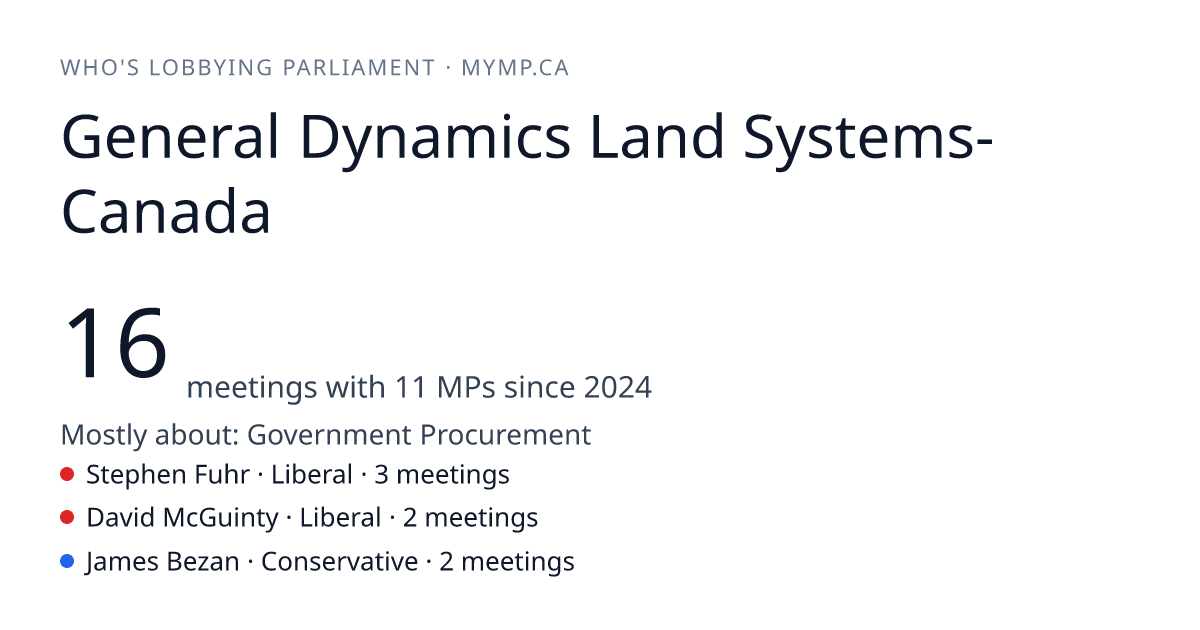 WHO'S LOBBYING PARLIAMENT · MYMP.CA

General Dynamics Land Systems-Canada

16 meetings with 11 MPs since 2024

Mostly about: Government Procurement

Stephen Fuhr · Liberal · 3 meetings

David McGuinty · Liberal · 2 meetings

James Bezan · Conservative · 2 meetings